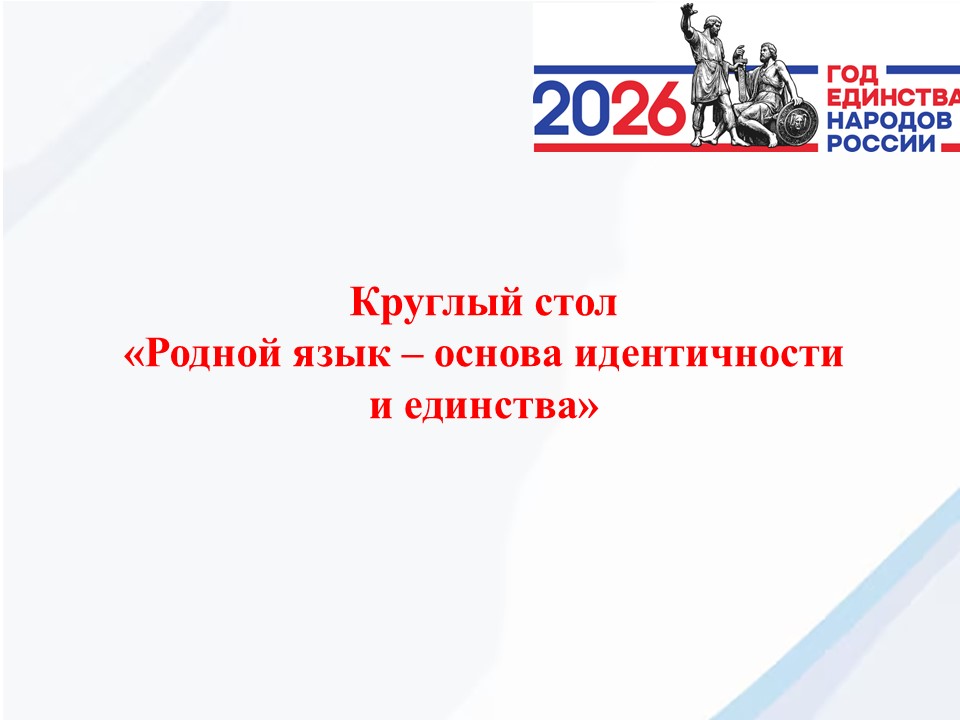 2026 ГОД ЕДИНСТВА НАРОДОВ РОССИИ

Круглый стол
«Родной язык – основа идентичности и единства»